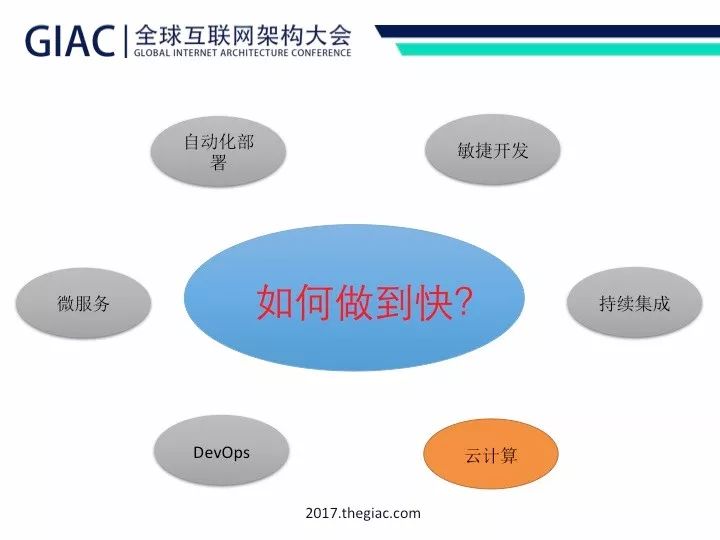 GIAC | 全球互联网架构大会
GLOBAL INTERNET ARCHITECTURE CONFERENCE

自动化部署

敏捷开发

微服务

如何做到快?

持续集成

DevOps

云计算

2017.thegiac.com